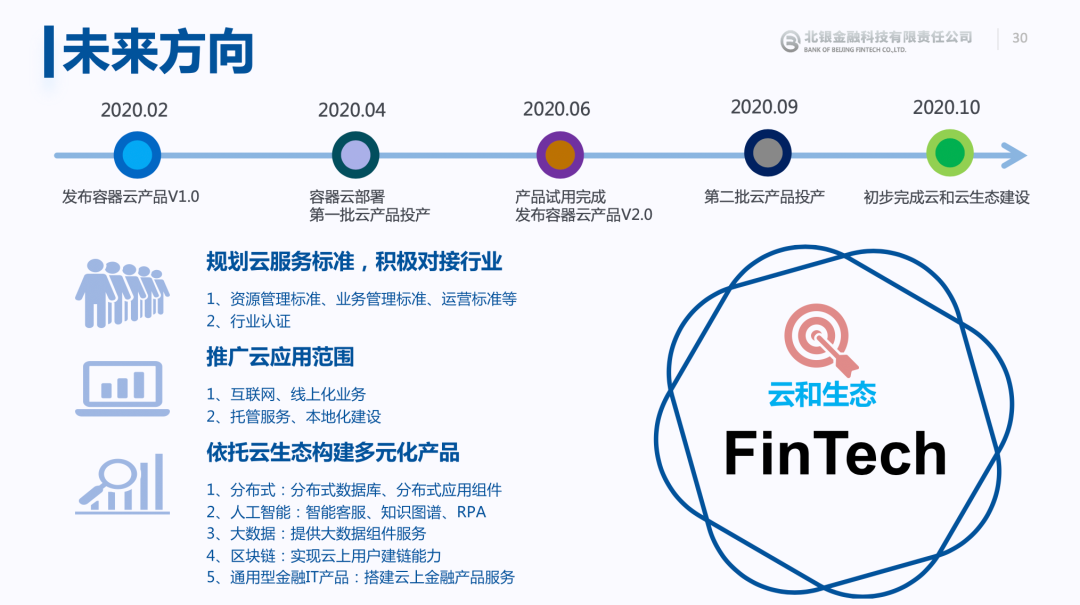 未来方向

北银金融科技有限责任公司
BANK OF BEIJING FINTECH CO.,LTD.

30

2020.02
发布容器云产品V1.0

2020.04
容器云部署
第一批云产品投产

2020.06
产品试用完成
发布容器云产品V2.0

2020.09
第二批云产品投产

2020.10
初步完成云和云生态建设

规划云服务标准，积极对接行业
1、资源管理标准、业务管理标准、运营标准等
2、行业认证

推广云应用范围
1、互联网、线上化业务
2、托管服务、本地化建设

依托云生态构建多元化产品
1、分布式：分布式数据库、分布式应用组件
2、人工智能：智能客服、知识图谱、RPA
3、大数据：提供大数据组件服务
4、区块链：实现云上用户建链能力
5、通用型金融IT产品：搭建云上金融产品服务

云和生态
FinTech